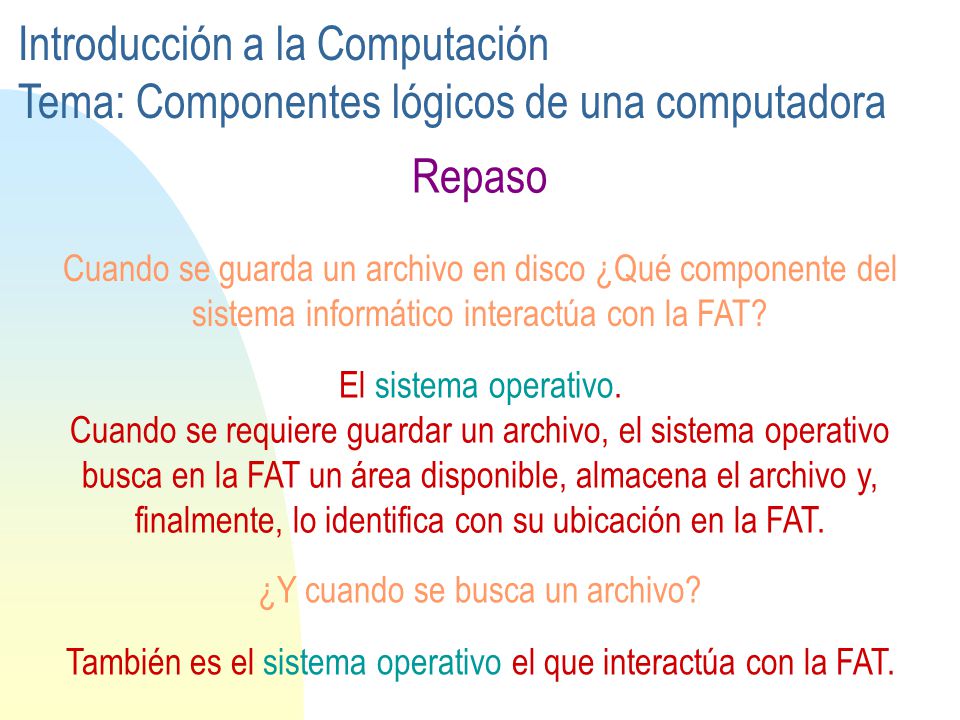 Introducción a la Computación
Tema: Componentes lógicos de una computadora

Repaso

Cuando se guarda un archivo en disco ¿Qué componente del sistema informático interactúa con la FAT?

El sistema operativo.
Cuando se requiere guardar un archivo, el sistema operativo busca en la FAT un área disponible, almacena el archivo y, finalmente, lo identifica con su ubicación en la FAT.

¿Y cuando se busca un archivo?

También es el sistema operativo el que interactúa con la FAT.